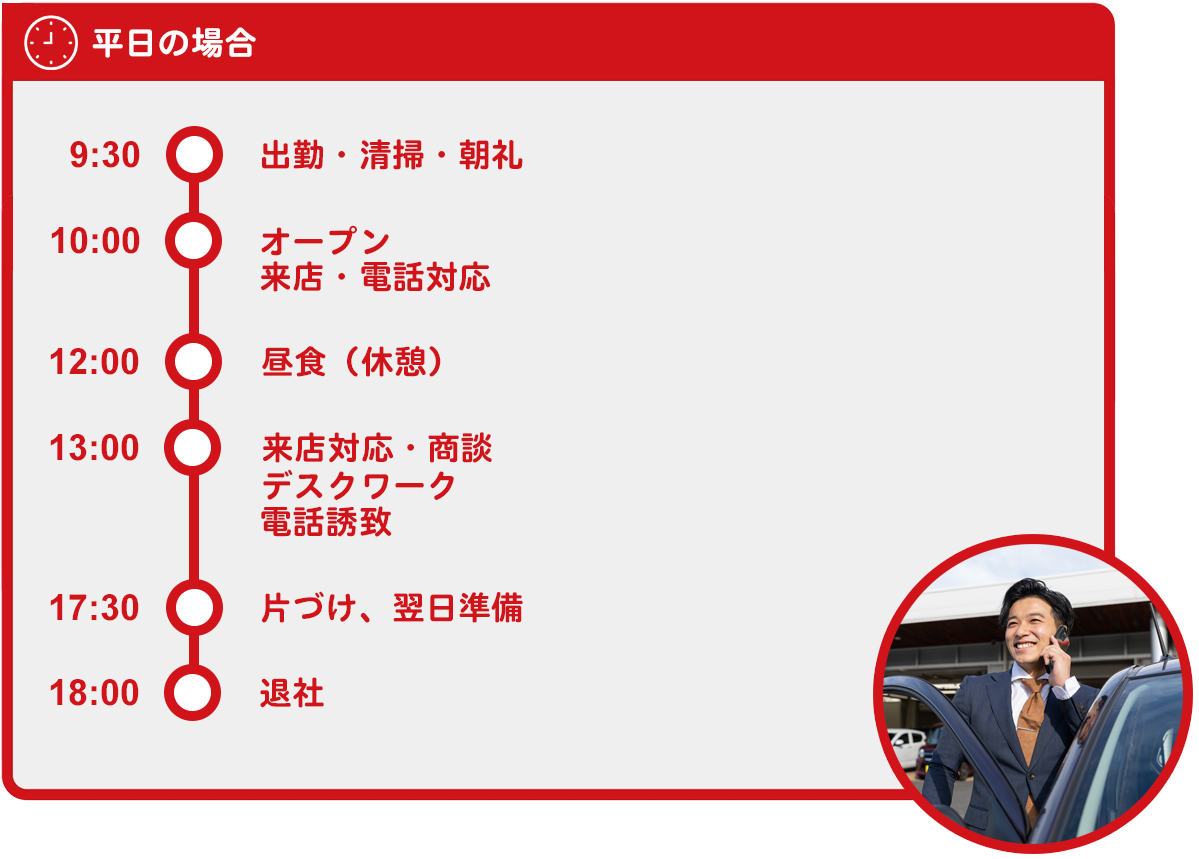 平日の場合

9:30 出勤・清掃・朝礼

10:00 オープン
来店・電話対応

12:00 昼食（休憩）

13:00 来店対応・商談
デスクワーク
電話誘致

17:30 片づけ、翌日準備

18:00 退社